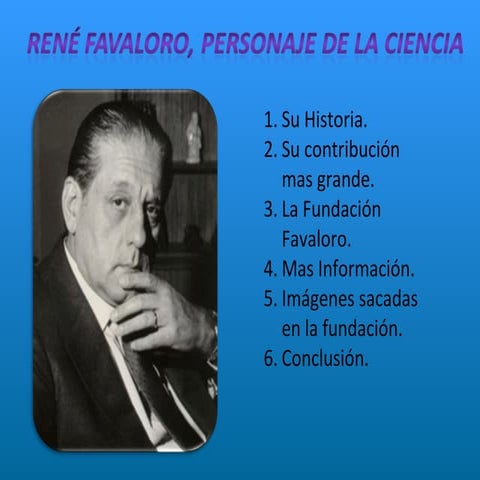 RENÉ FAVALORO, PERSONAJE DE LA CIENCIA

1. Su Historia.
2. Su contribución mas grande.
3. La Fundación Favaloro.
4. Mas Información.
5. Imágenes sacadas en la fundación.
6. Conclusión.